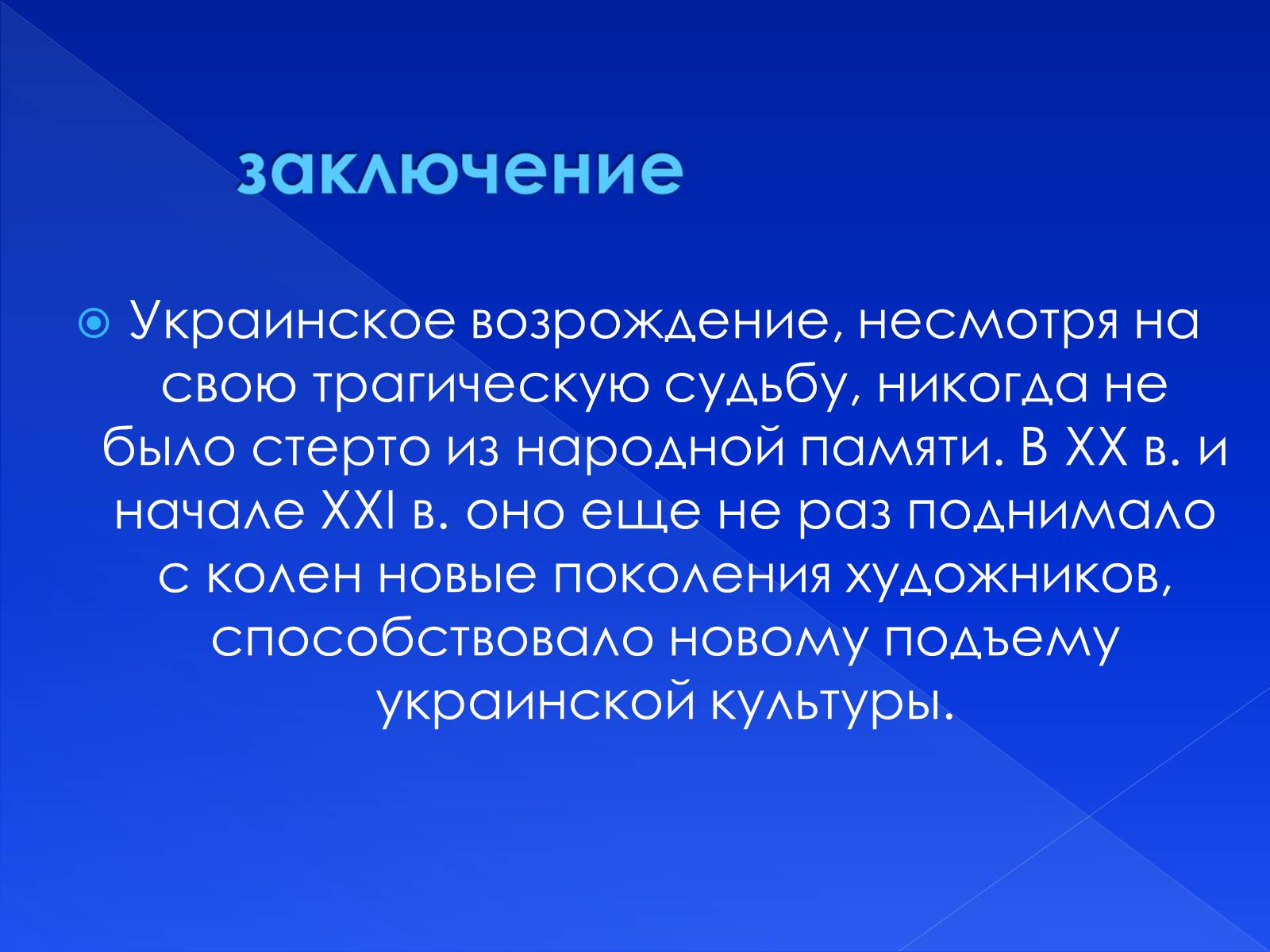 заключение

Украинское возрождение, несмотря на свою трагическую судьбу, никогда не было стерто из народной памяти. В XX в. и начале XXI в. оно еще не раз поднимало с колен новые поколения художников, способствовало новому подъему украинской культуры.